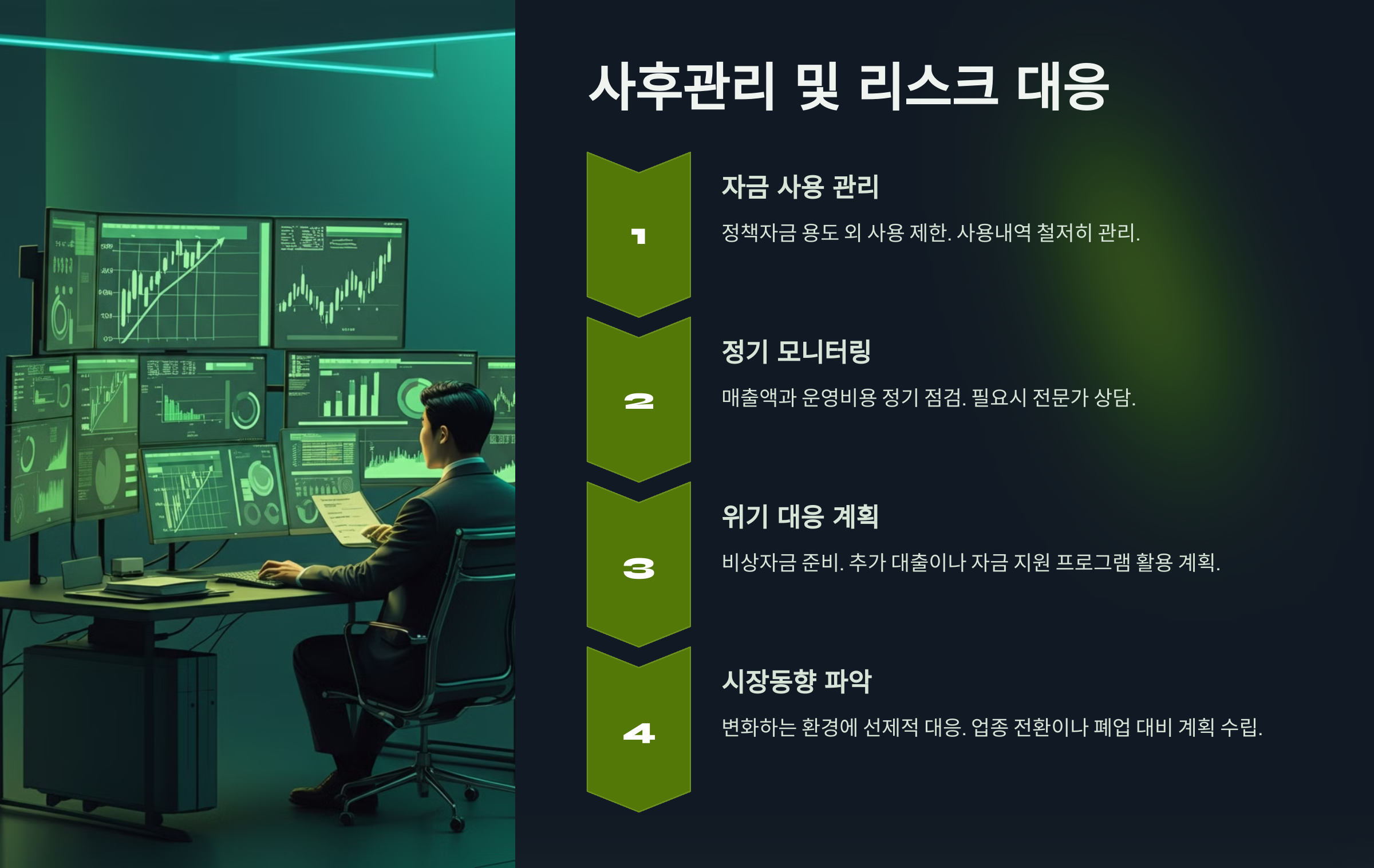 사후관리 및 리스크 대응

1

자금 사용 관리

정책자금 용도 외 사용 제한. 사용내역 철저히 관리.

2

정기 모니터링

매출액과 운영비용 정기 점검. 필요시 전문가 상담.

3

위기 대응 계획

비상자금 준비. 추가 대출이나 자금 지원 프로그램 활용 계획.

4

시장동향 파악

변화하는 환경에 선제적 대응. 업종 전환이나 폐업 대비 계획 수립.